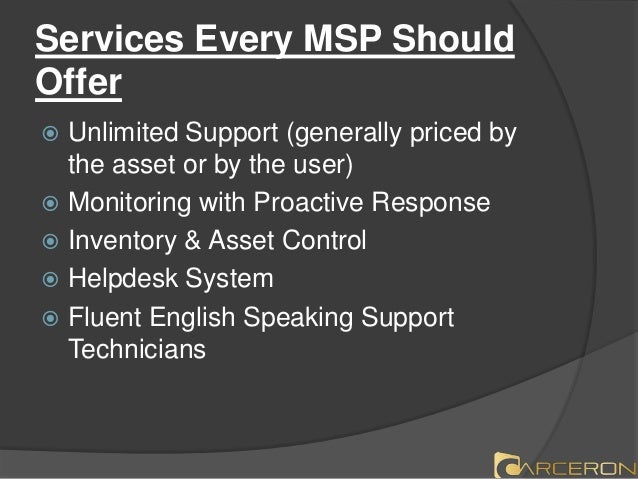 Services Every MSP Should Offer

Unlimited Support (generally priced by the asset or by the user)

Monitoring with Proactive Response

Inventory & Asset Control

Helpdesk System

Fluent English Speaking Support Technicians

CARCERON